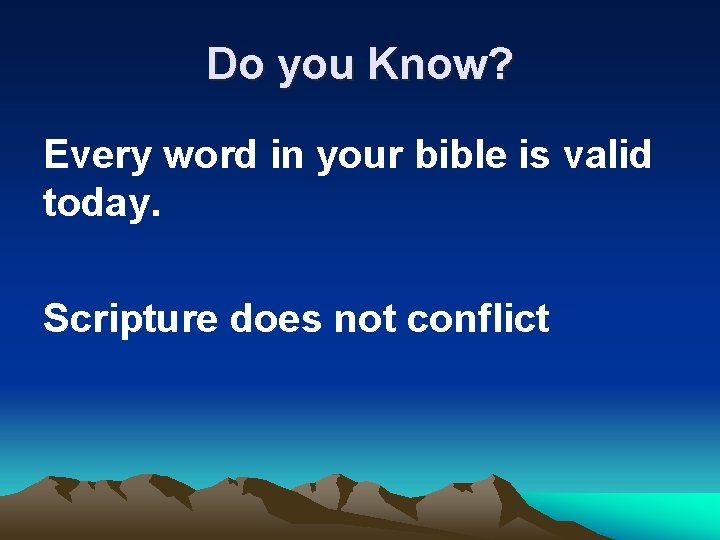 Do you Know?

Every word in your bible is valid today.

Scripture does not conflict